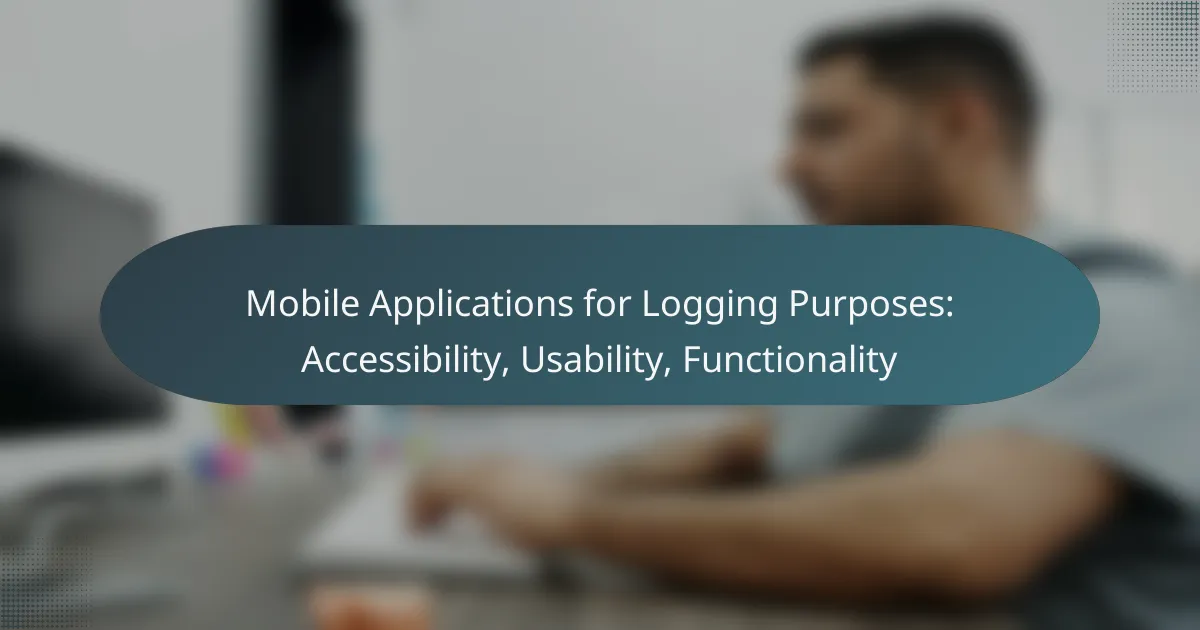 Mobile Applications for Logging Purposes: Accessibility, Usability, Functionality